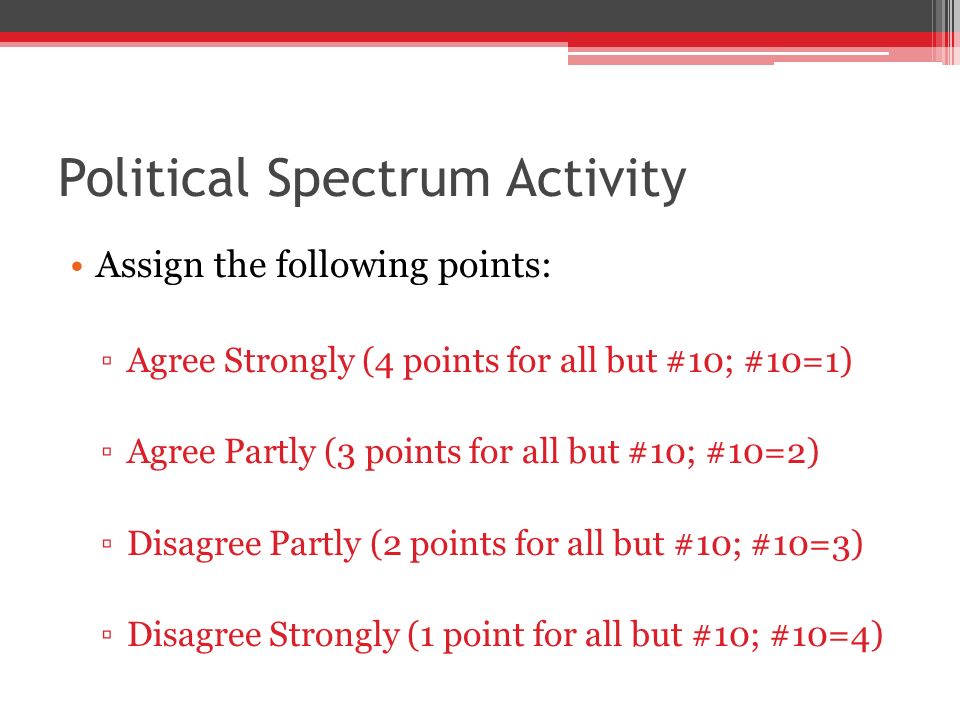 Political Spectrum Activity

• Assign the following points:

▫ Agree Strongly (4 points for all but #10; #10=1)

▫ Agree Partly (3 points for all but #10; #10=2)

▫ Disagree Partly (2 points for all but #10; #10=3)

▫ Disagree Strongly (1 point for all but #10; #10=4)